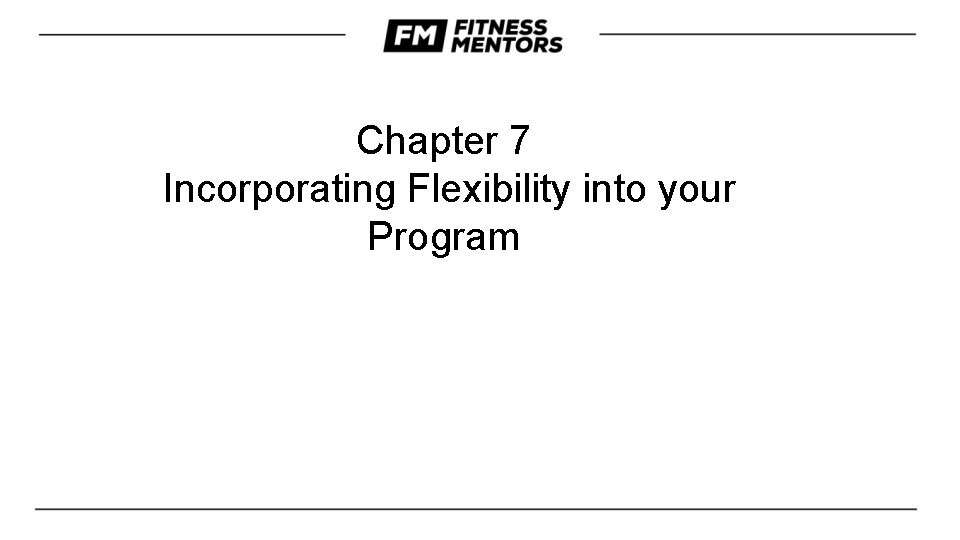 FM FITNESS MENTORS

Chapter 7
Incorporating Flexibility into your Program